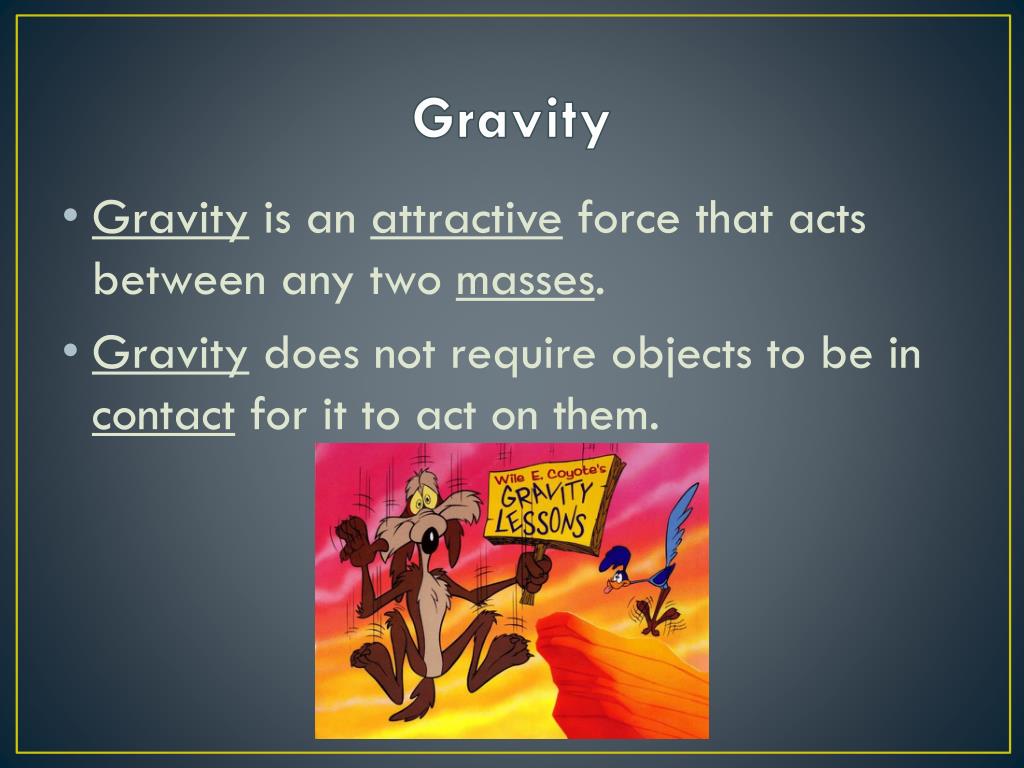 Gravity

• Gravity is an attractive force that acts between any two masses.

• Gravity does not require objects to be in contact for it to act on them.

Wile E. Coyote's GRAVITY LESSONS